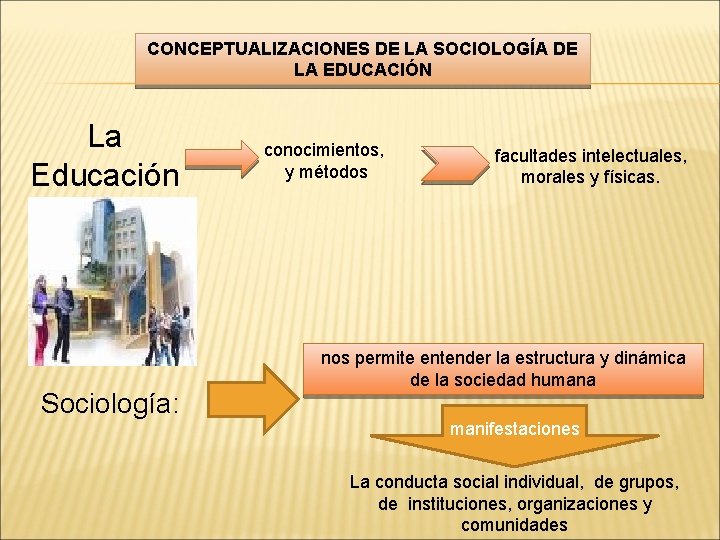 CONCEPTUALIZACIONES DE LA SOCIOLOGÍA DE LA EDUCACIÓN

La Educación

conocimientos, y métodos

facultades intelectuales, morales y físicas.

Sociología:

nos permite entender la estructura y dinámica de la sociedad humana

manifestaciones

La conducta social individual, de grupos, de instituciones, organizaciones y comunidades